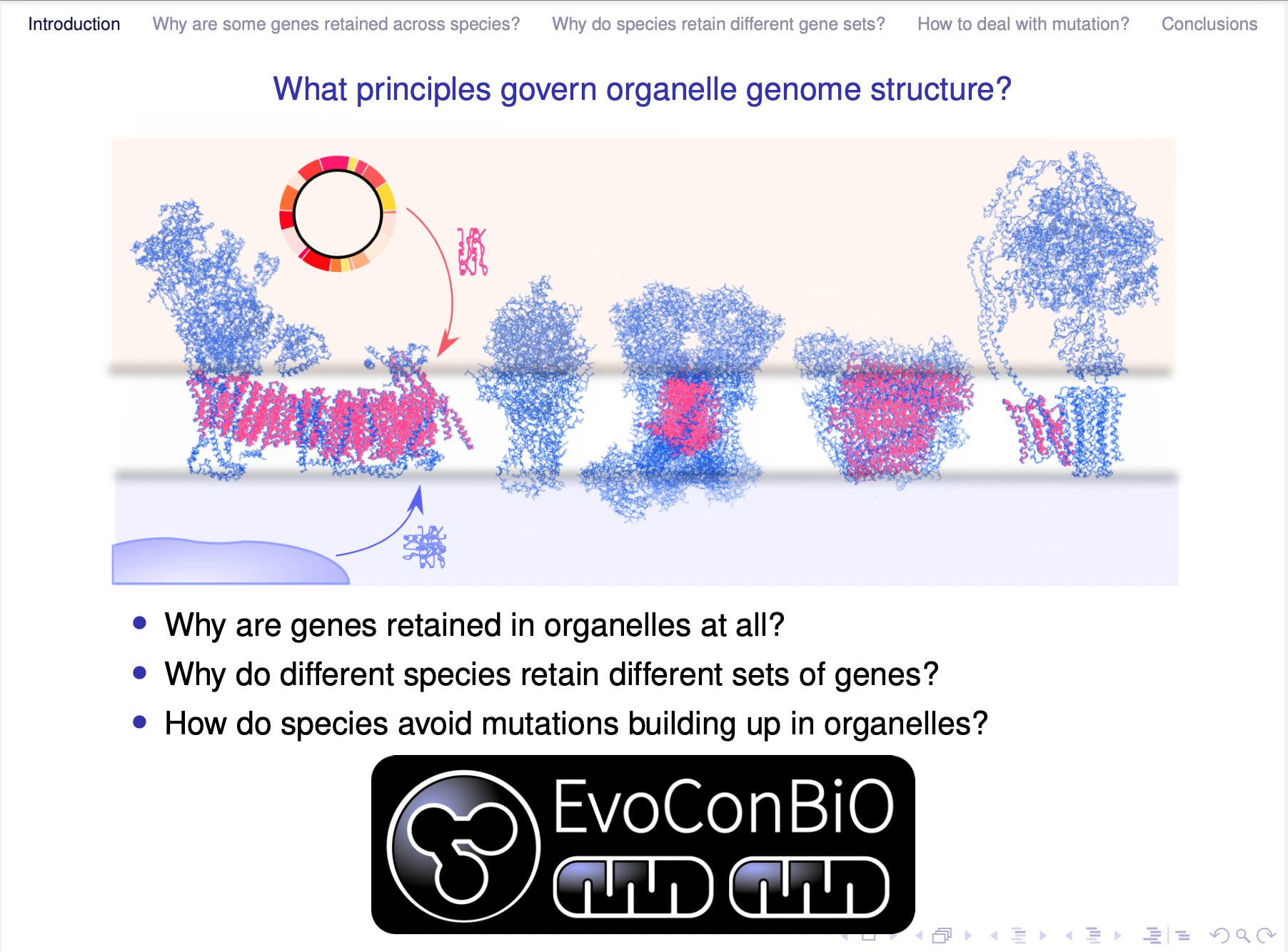 Introduction Why are some genes retained across species? Why do species retain different gene sets? How to deal with mutation? Conclusions

What principles govern organelle genome structure?

- Why are genes retained in organelles at all?
- Why do different species retain different sets of genes?
- How do species avoid mutations building up in organelles?

EvoConBiO